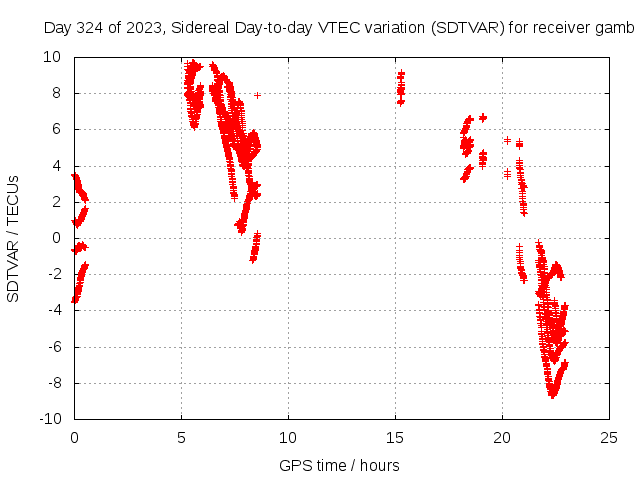 Day 324 of 2023, Sidereal Day-to-day VTEC variation (SDTVAR) for receiver gamb

SDTVAR / TECUs

10
8
6
4
2
0
-2
-4
-6
-8
-10

0 5 10 15 20 25

GPS time / hours